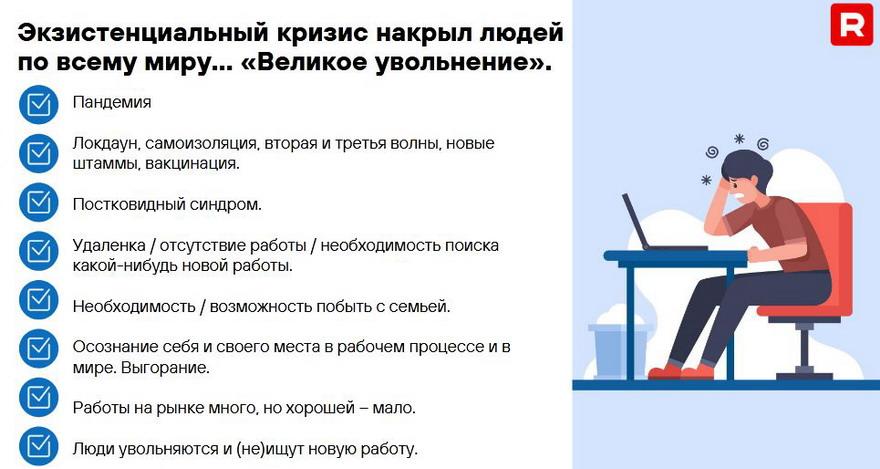 Экзистенциальный кризис накрыл людей по всему миру... «Великое увольнение».

R

Пандемия

Локдаун, самоизоляция, вторая и третья волны, новые штаммы, вакцинация.

Постковидный синдром.

Удаленка / отсутствие работы / необходимость поиска какой-нибудь новой работы.

Необходимость / возможность побыть с семьей.

Осознание себя и своего места в рабочем процессе и в мире. Выгорание.

Работы на рынке много, но хорошей – мало.

Люди увольняются и (не)ищут новую работу.